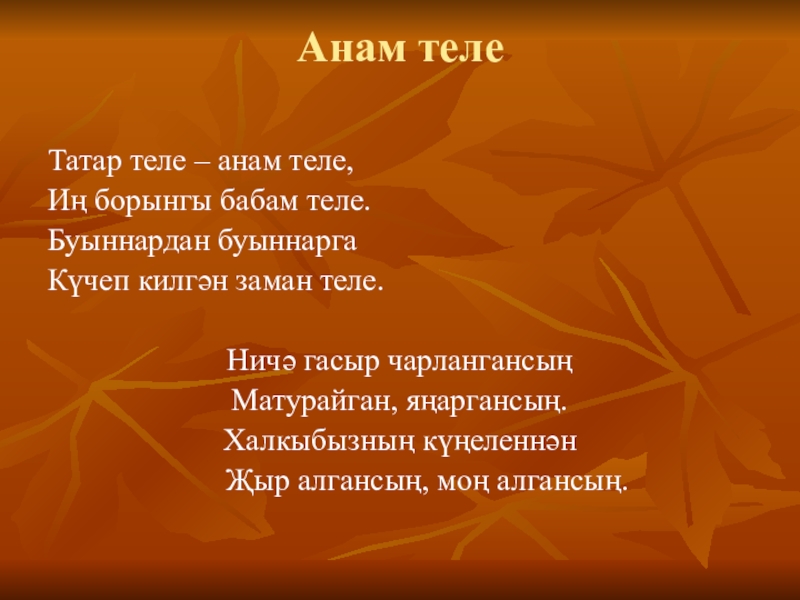 Анам теле

Татар теле – анам теле,
Иң борынгы бабам теле.
Буыннардан буыннарга
Күчеп килгән заман теле.

Ничә гасыр чарлангансың
Матурайган, яңаргансың.
Халкыбызның күңеленнән
Җыр алгансың, моң алгансың.